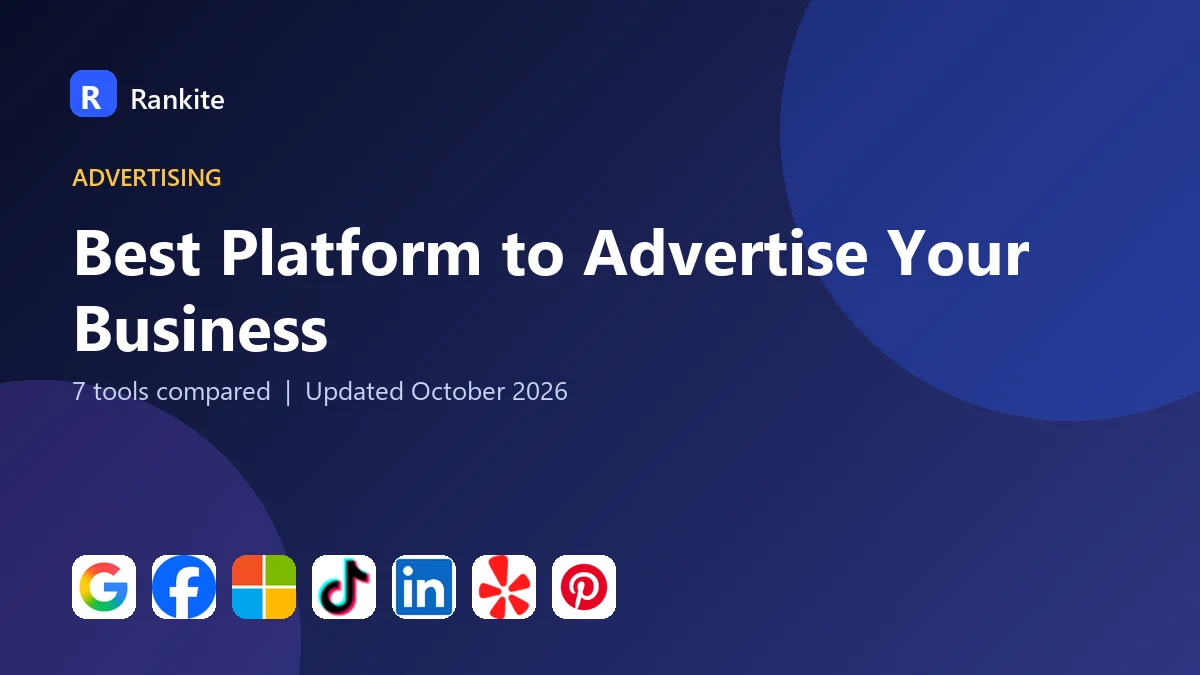 R Rankite

ADVERTISING

Best Platform to Advertise Your Business

7 tools compared | Updated October 2026